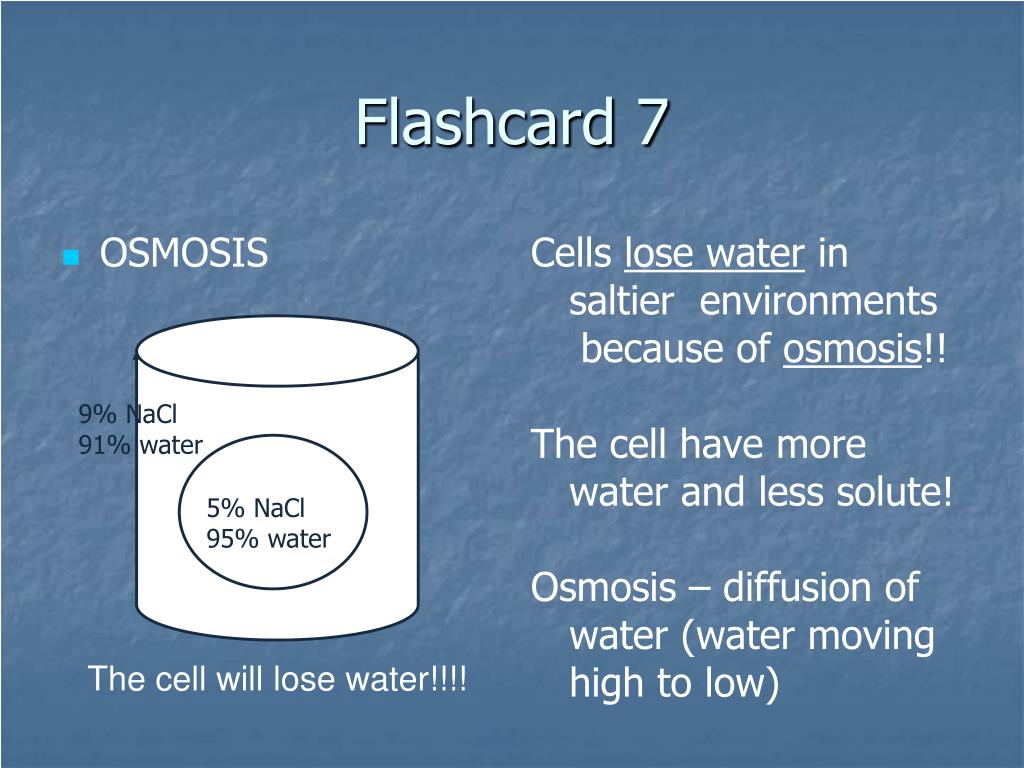 Flashcard 7

OSMOSIS

9% NaCl
91% water

5% NaCl
95% water

The cell will lose water!!!!

Cells lose water in saltier environments because of osmosis!!

The cell have more water and less solute!

Osmosis – diffusion of water (water moving high to low)